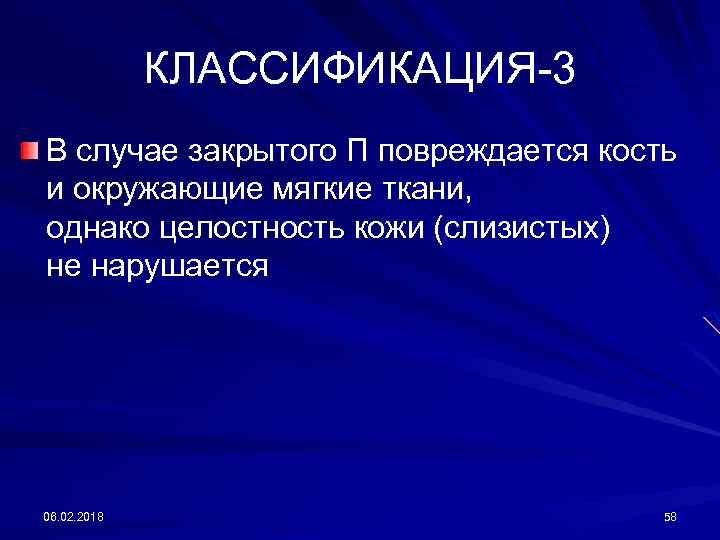 КЛАССИФИКАЦИЯ-3

В случае закрытого П повреждается кость и окружающие мягкие ткани, однако целостность кожи (слизистых) не нарушается

08.02.2018

58